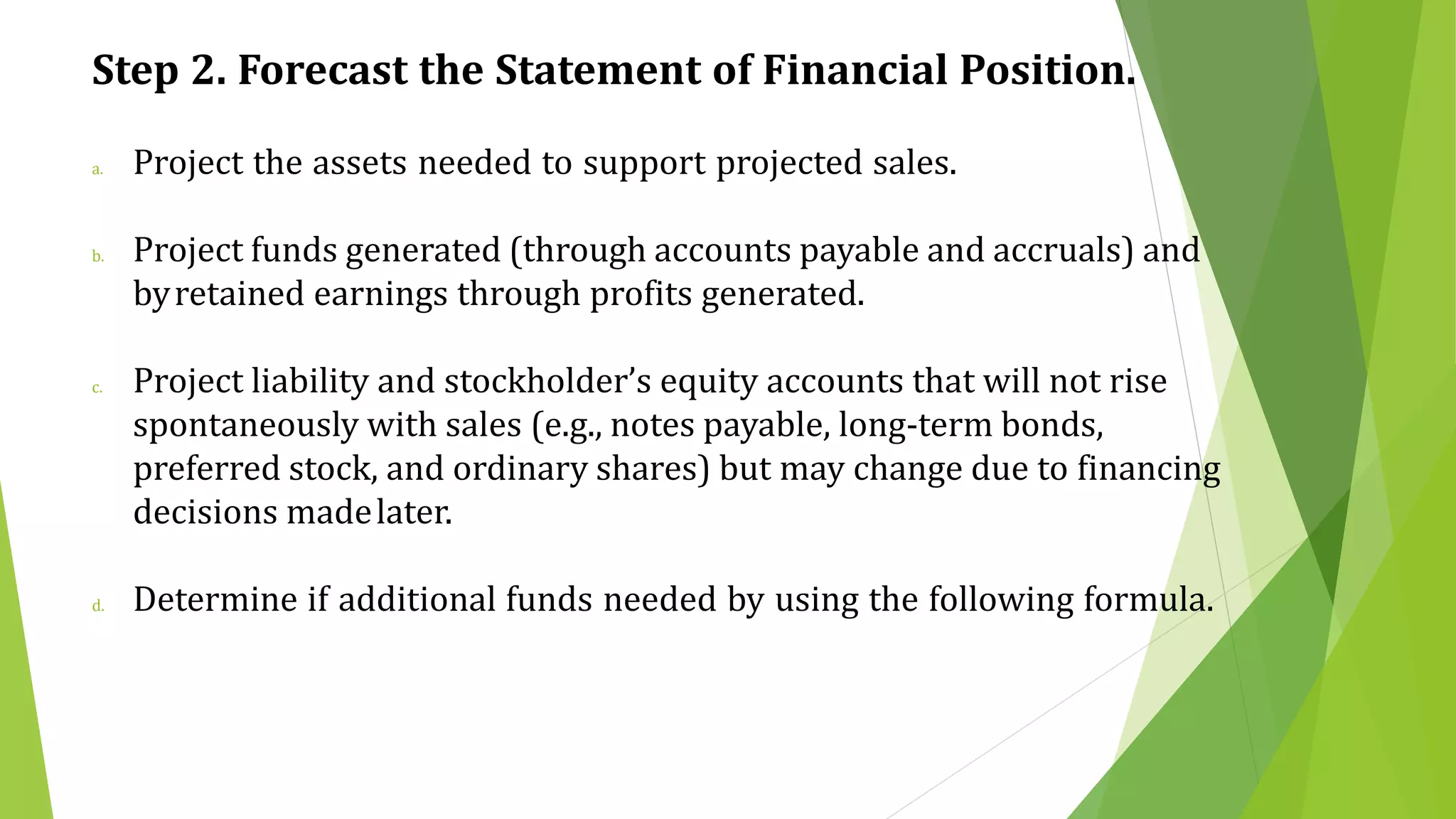 Step 2. Forecast the Statement of Financial Position.

a. Project the assets needed to support projected sales.

b. Project funds generated (through accounts payable and accruals) and by retained earnings through profits generated.

c. Project liability and stockholder's equity accounts that will not rise spontaneously with sales (e.g., notes payable, long-term bonds, preferred stock, and ordinary shares) but may change due to financing decisions made later.

d. Determine if additional funds needed by using the following formula.